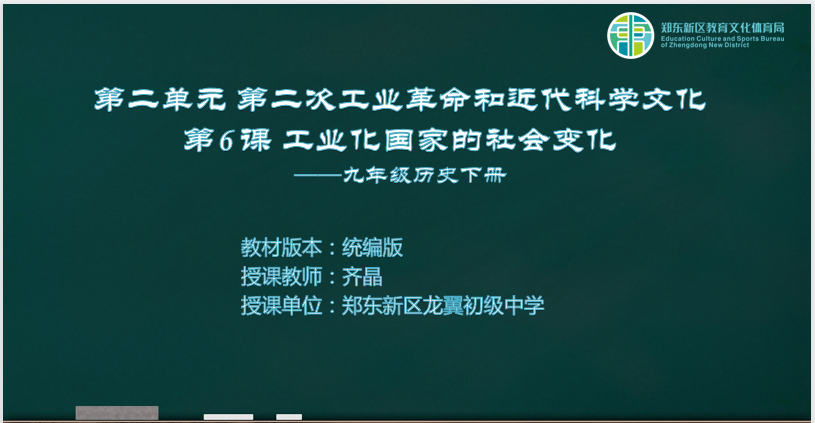 郑东新区教育文化体育局
Education Culture and Sports Bureau of Zhengdong New District

第二单元 第二次工业革命和近代科学文化
第6课 工业化国家的社会变化
——九年级历史下册

教材版本：统编版
授课教师：齐晶
授课单位：郑东新区龙翼初级中学